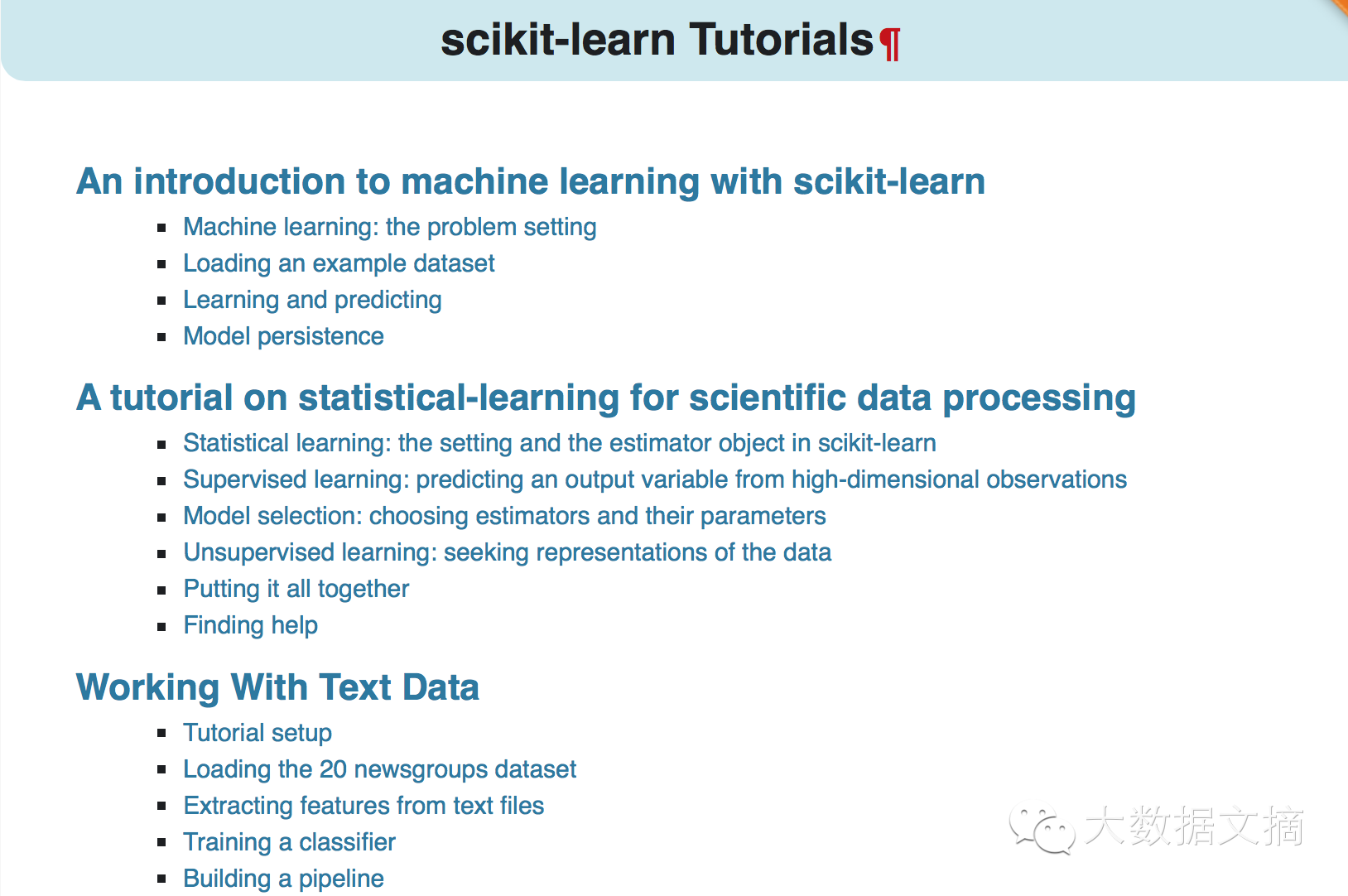 scikit-learn Tutorials¶

An introduction to machine learning with scikit-learn

- Machine learning: the problem setting
- Loading an example dataset
- Learning and predicting
- Model persistence

A tutorial on statistical-learning for scientific data processing

- Statistical learning: the setting and the estimator object in scikit-learn
- Supervised learning: predicting an output variable from high-dimensional observations
- Model selection: choosing estimators and their parameters
- Unsupervised learning: seeking representations of the data
- Putting it all together
- Finding help

Working With Text Data

- Tutorial setup
- Loading the 20 newsgroups dataset
- Extracting features from text files
- Training a classifier
- Building a pipeline

大数据文摘